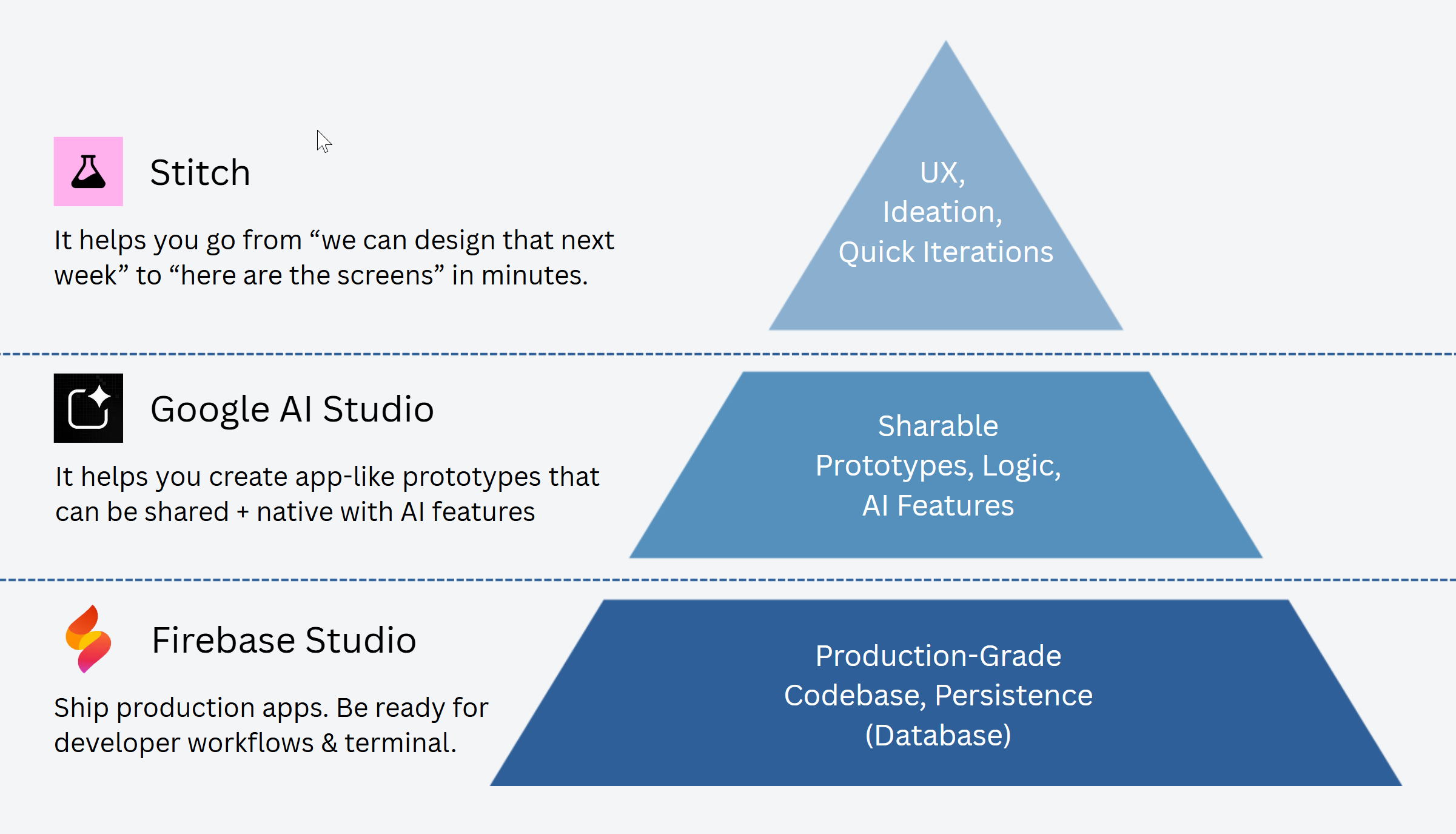 Stitch

It helps you go from “we can design that next week” to “here are the screens” in minutes.

UX,
Ideation,
Quick Iterations

Google AI Studio

It helps you create app-like prototypes that can be shared + native with AI features

Sharable
Prototypes, Logic,
AI Features

Firebase Studio

Ship production apps. Be ready for developer workflows & terminal.

Production-Grade
Codebase, Persistence
(Database)